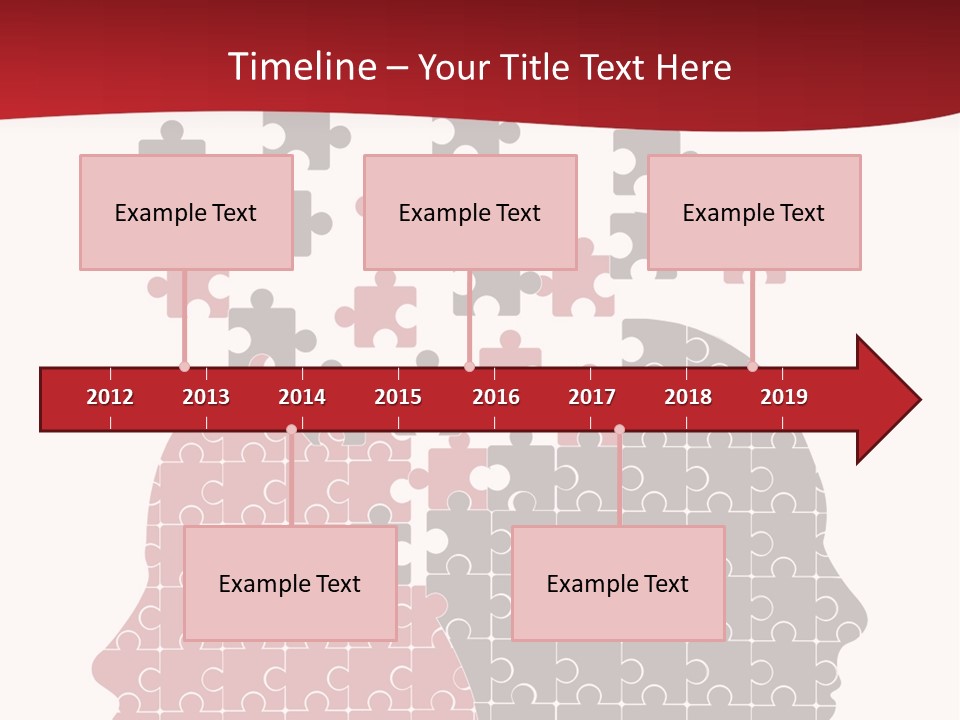 Timeline – Your Title Text Here

Example Text

Example Text

Example Text

2012 2013 2014 2015 2016 2017 2018 2019

Example Text

Example Text